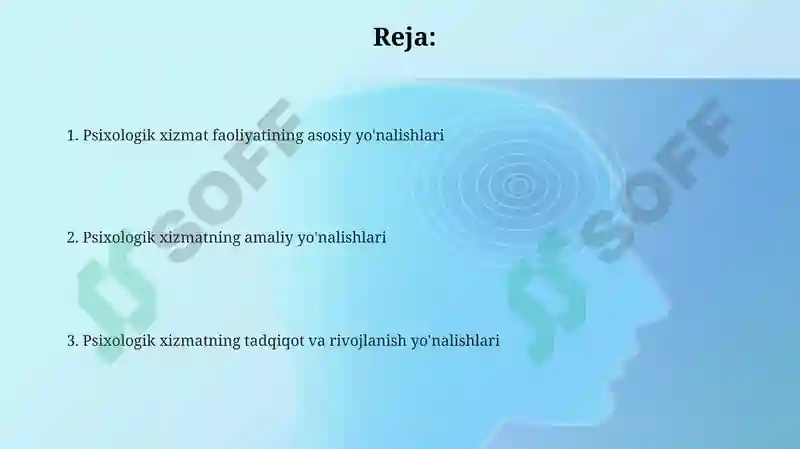 Reja:

1. Psixologik xizmat faoliyatining asosiy yo'nalishlari

2. Psixologik xizmatning amaliy yo'nalishlari

3. Psixologik xizmatning tadqiqot va rivojlanish yo'nalishlari

SOFF

SOFF